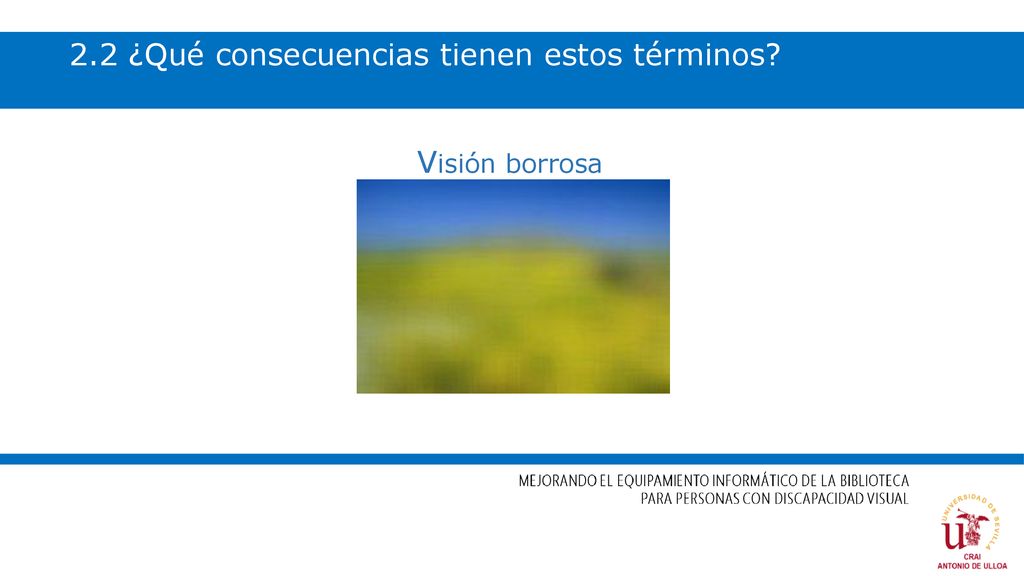 2.2 ¿Qué consecuencias tienen estos términos?

Visión borrosa

MEJORANDO EL EQUIPAMIENTO INFORMÁTICO DE LA BIBLIOTECA
PARA PERSONAS CON DISCAPACIDAD VISUAL

UNIVERSIDAD DE SEVILLA
CRAI
ANTONIO DE ULLOA